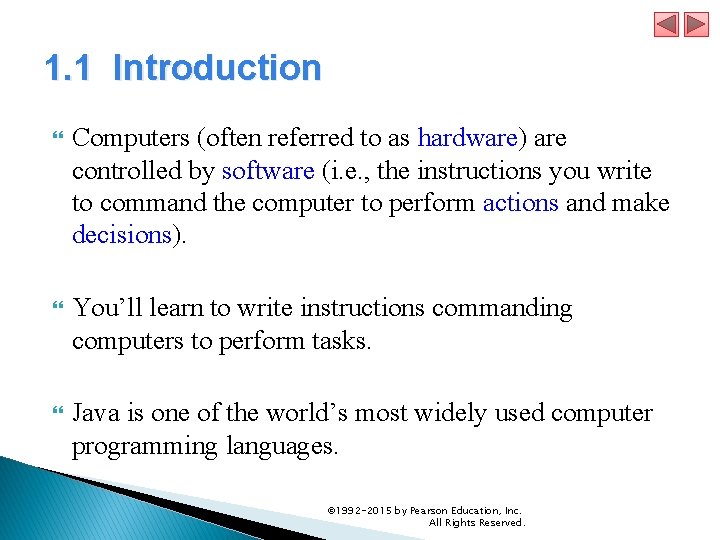 1.1 Introduction

Computers (often referred to as hardware) are controlled by software (i.e., the instructions you write to command the computer to perform actions and make decisions).

You’ll learn to write instructions commanding computers to perform tasks.

Java is one of the world’s most widely used computer programming languages.

©1992-2015 by Pearson Education, Inc. All Rights Reserved.